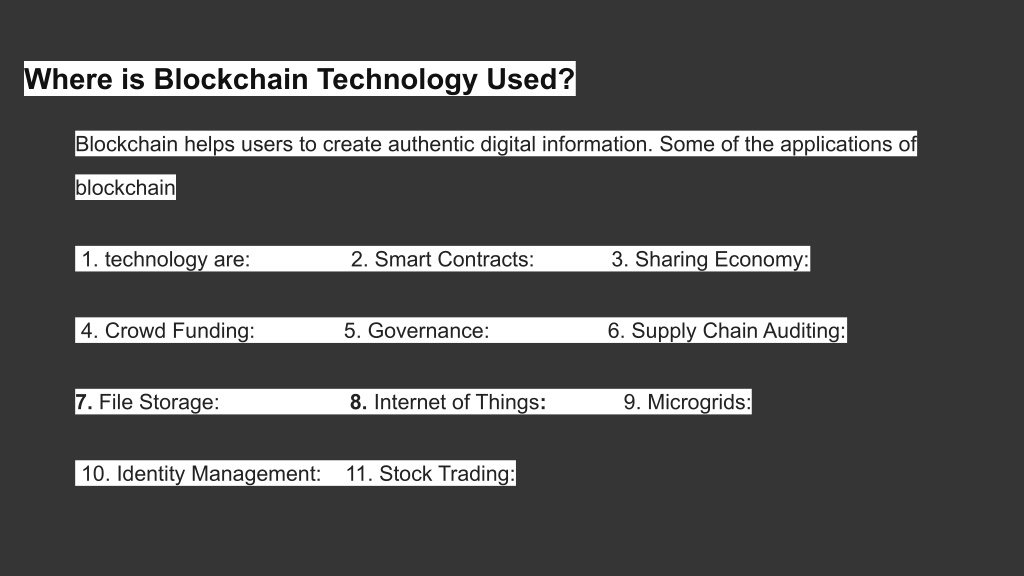 Where is Blockchain Technology Used?

Blockchain helps users to create authentic digital information. Some of the applications of blockchain

1. technology are: 2. Smart Contracts: 3. Sharing Economy:

4. Crowd Funding: 5. Governance: 6. Supply Chain Auditing:

7. File Storage: 8. Internet of Things: 9. Microgrids:

10. Identity Management: 11. Stock Trading: